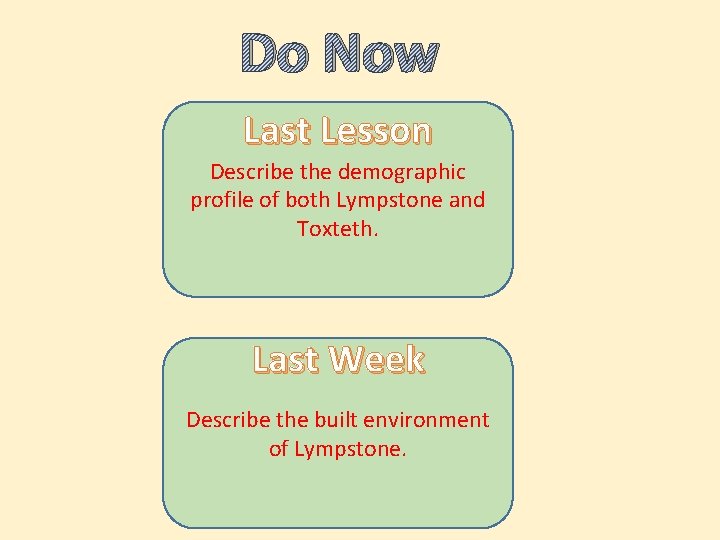 Do Now

Last Lesson

Describe the demographic profile of both Lympstone and Toxteth.

Last Week

Describe the built environment of Lympstone.